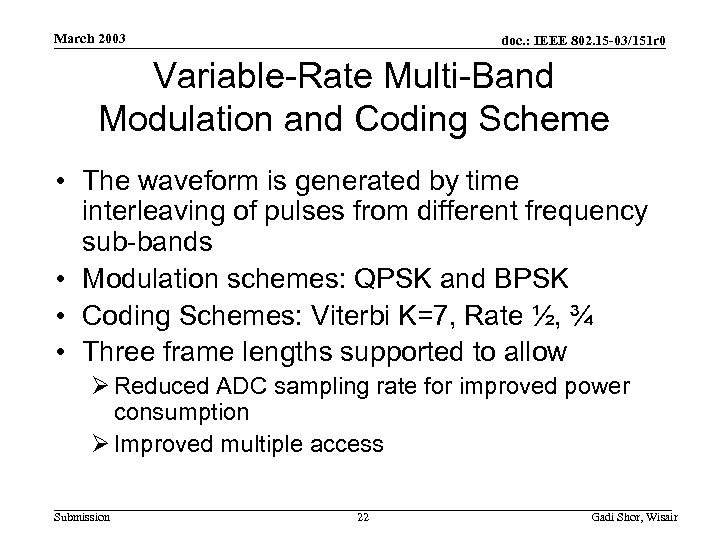 March 2003

doc.: IEEE 802.15-03/151r0

Variable-Rate Multi-Band Modulation and Coding Scheme

• The waveform is generated by time interleaving of pulses from different frequency sub-bands

• Modulation schemes: QPSK and BPSK

• Coding Schemes: Viterbi K=7, Rate ½, ¾

• Three frame lengths supported to allow

➢ Reduced ADC sampling rate for improved power consumption

➢ Improved multiple access

Submission

22

Gadi Shor, Wisair